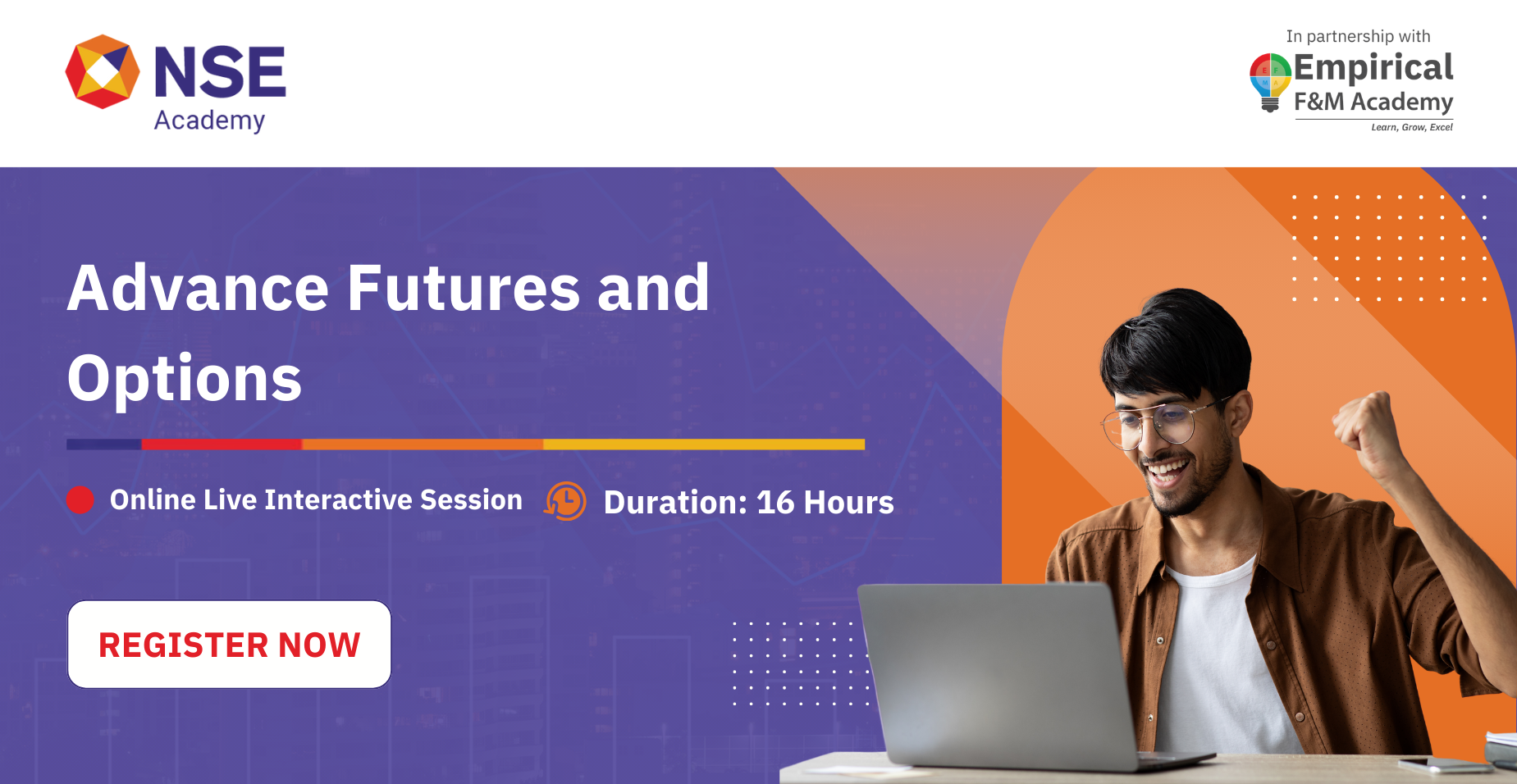 NSE
Academy

In partnership with
Empirical
F&M Academy
Learn, Grow, Excel

Advance Futures and Options

Online Live Interactive Session

Duration: 16 Hours

REGISTER NOW